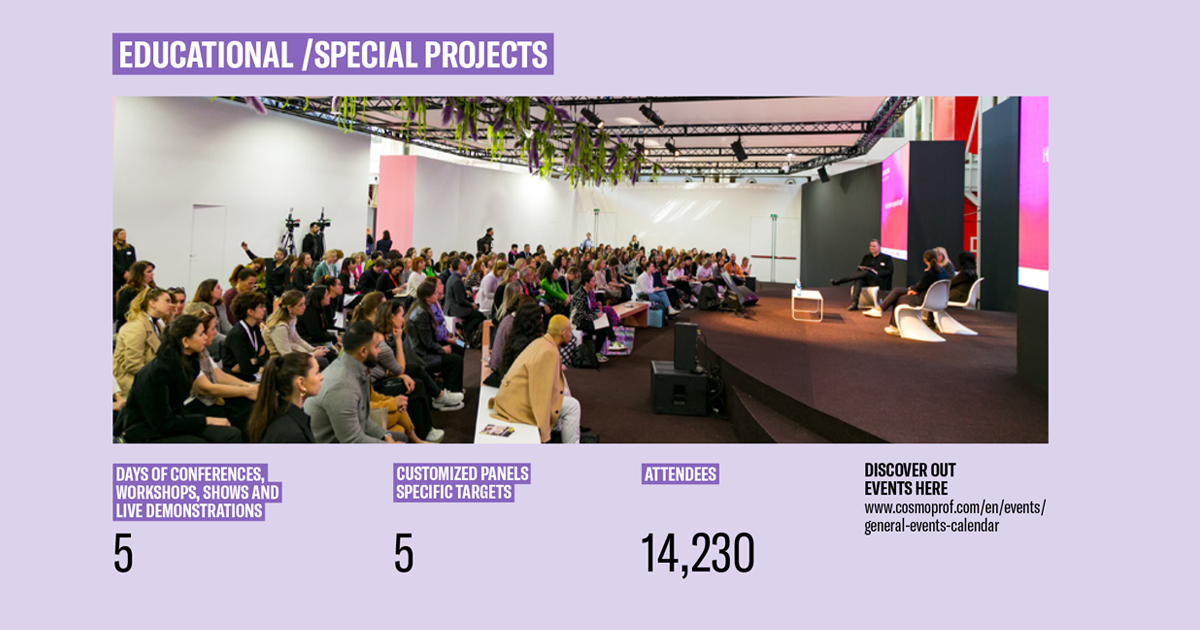 EDUCATIONAL /SPECIAL PROJECTS

DAYS OF CONFERENCES, WORKSHOPS, SHOWS AND LIVE DEMONSTRATIONS

5

CUSTOMIZED PANELS SPECIFIC TARGETS

5

ATTENDEES

14,230

DISCOVER OUT EVENTS HERE
www.cosmoprof.com/en/events/general-events-calendar